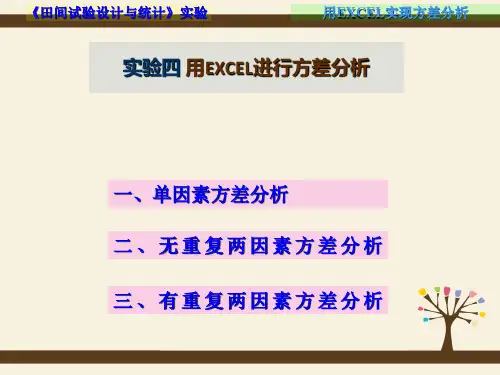 《田间试验设计与统计》实验

用EXCEL实现方差分析

实验四 用EXCEL进行方差分析

一、单因素方差分析

二、无重复两因素方差分析

三、有重复两因素方差分析